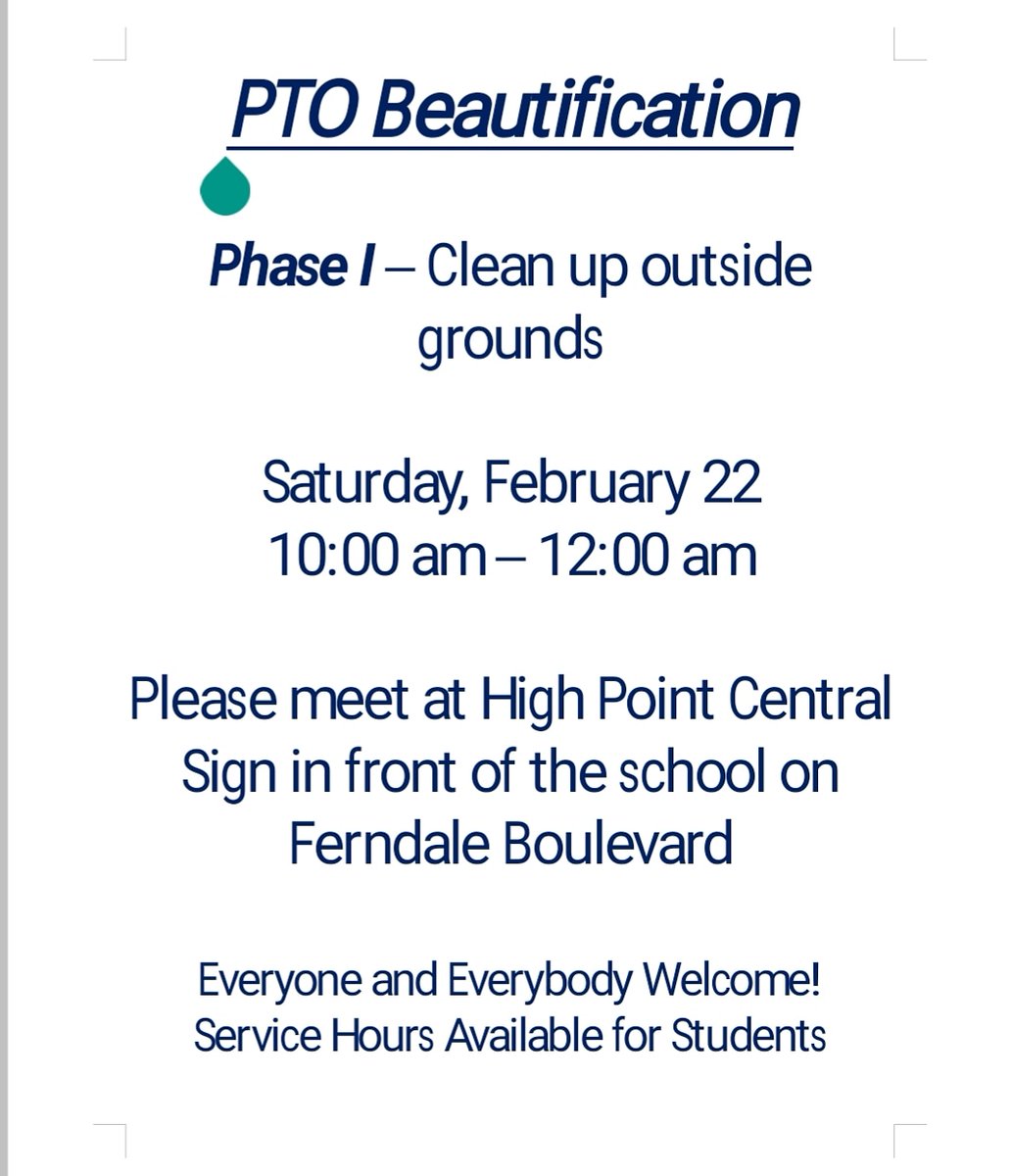 PTO Beautification

Phase I – Clean up outside grounds

Saturday, February 22
10:00 am – 12:00 am

Please meet at High Point Central Sign in front of the school on Ferndale Boulevard

Everyone and Everybody Welcome!
Service Hours Available for Students